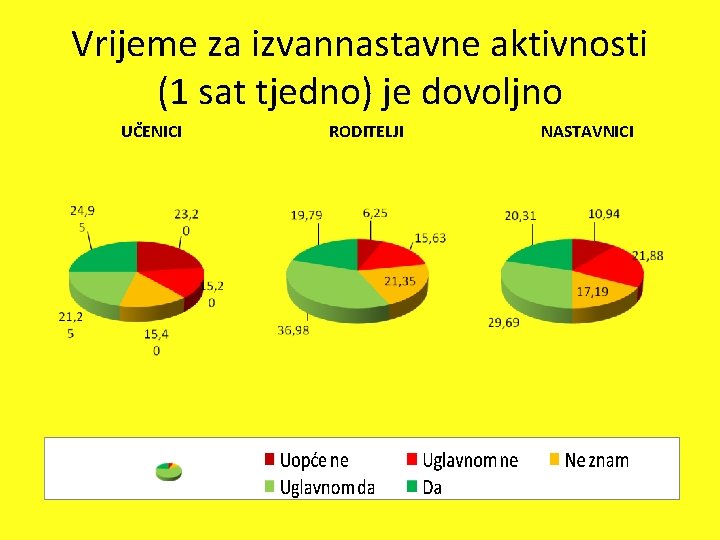 Vrijeme za izvannastavne aktivnosti (1 sat tjedno) je dovoljno

UČENICI

24,95
23,20
15,20
15,40
21,25

RODITELJI

19,79
6,25
15,63
21,35
36,98

NASTAVNICI

20,31
10,94
21,88
17,19
29,69

Uopće ne
Uglavnom ne
Ne znam
Uglavnom da
Da